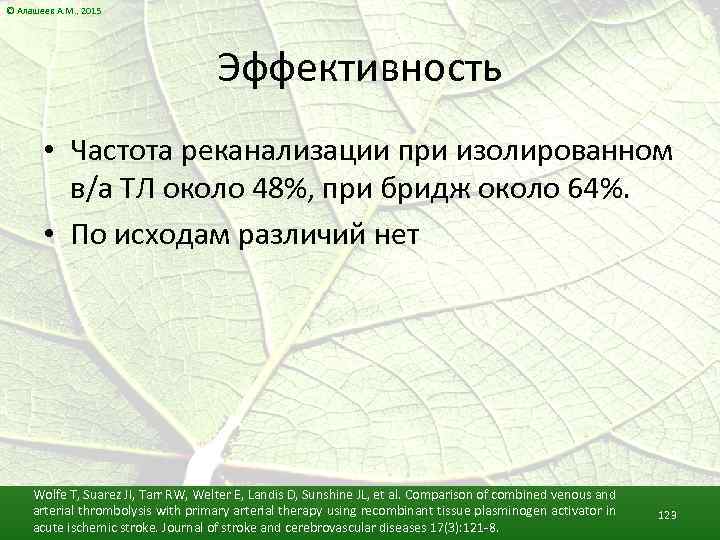 © Алашеев А.М., 2015

Эффективность

• Частота реканализации при изолированном в/а ТЛ около 48%, при бридж около 64%.

• По исходам различий нет

Wolfe T, Suarez JI, Tarr RW, Welter E, Landis D, Sunshine JL, et al. Comparison of combined venous and arterial thrombolysis with primary arterial therapy using recombinant tissue plasminogen activator in acute ischemic stroke. Journal of stroke and cerebrovascular diseases 17(3):121-8.

123